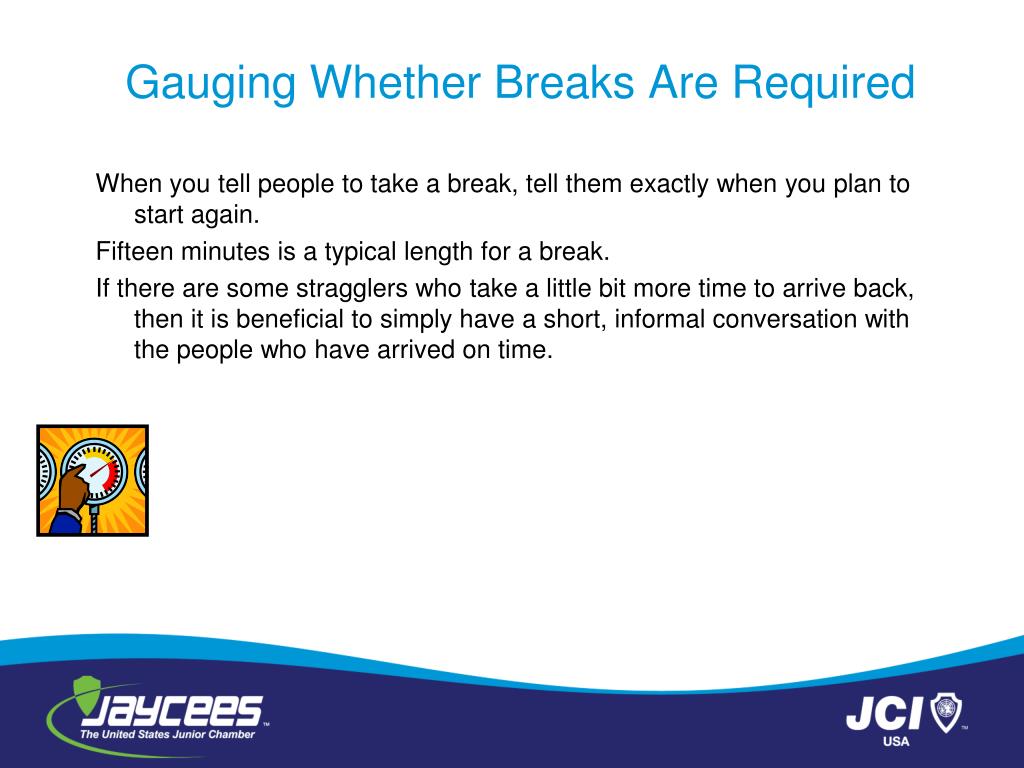 Gauging Whether Breaks Are Required

When you tell people to take a break, tell them exactly when you plan to start again.

Fifteen minutes is a typical length for a break.

If there are some stragglers who take a little bit more time to arrive back, then it is beneficial to simply have a short, informal conversation with the people who have arrived on time.

JAYCEES™
The United States Junior Chamber

JCI™
USA